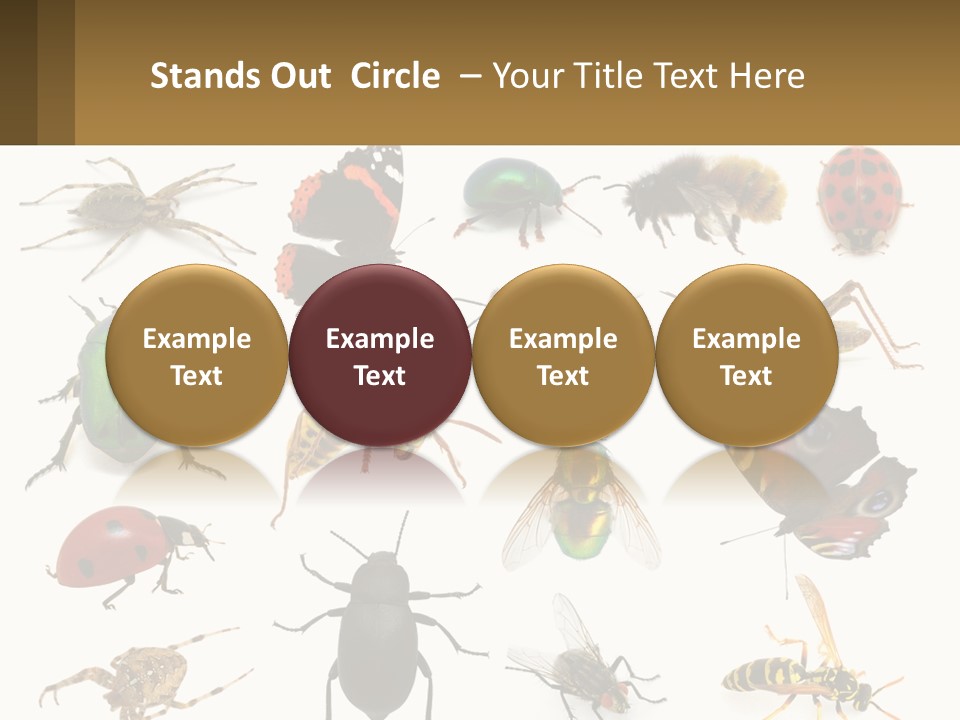 Stands Out Circle – Your Title Text Here

Example Text

Example Text

Example Text

Example Text